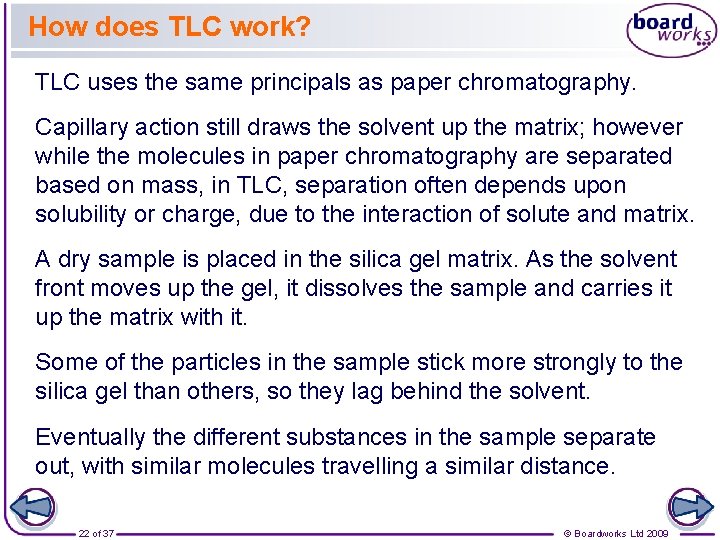 How does TLC work?

board works

TLC uses the same principals as paper chromatography.

Capillary action still draws the solvent up the matrix; however while the molecules in paper chromatography are separated based on mass, in TLC, separation often depends upon solubility or charge, due to the interaction of solute and matrix.

A dry sample is placed in the silica gel matrix. As the solvent front moves up the gel, it dissolves the sample and carries it up the matrix with it.

Some of the particles in the sample stick more strongly to the silica gel than others, so they lag behind the solvent.

Eventually the different substances in the sample separate out, with similar molecules travelling a similar distance.

22 of 37

© Boardworks Ltd 2009